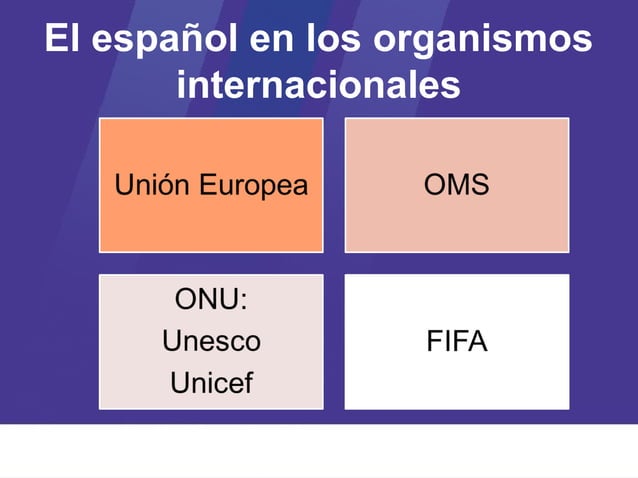 El español en los organismos internacionales

Unión Europea

OMS

ONU:
Unesco
Unicef

FIFA